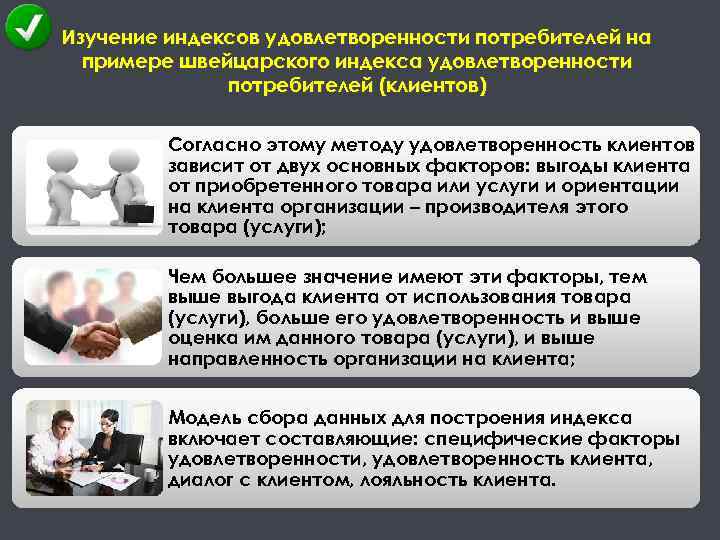 Изучение индексов удовлетворенности потребителей на примере швейцарского индекса удовлетворенности потребителей (клиентов)

Согласно этому методу удовлетворенность клиентов зависит от двух основных факторов: выгоды клиента от приобретенного товара или услуги и ориентации на клиента организации – производителя этого товара (услуги);

Чем большее значение имеют эти факторы, тем выше выгода клиента от использования товара (услуги), больше его удовлетворенность и выше оценка им данного товара (услуги), и выше направленность организации на клиента;

Модель сбора данных для построения индекса включает составляющие: специфические факторы удовлетворенности, удовлетворенность клиента, диалог с клиентом, лояльность клиента.